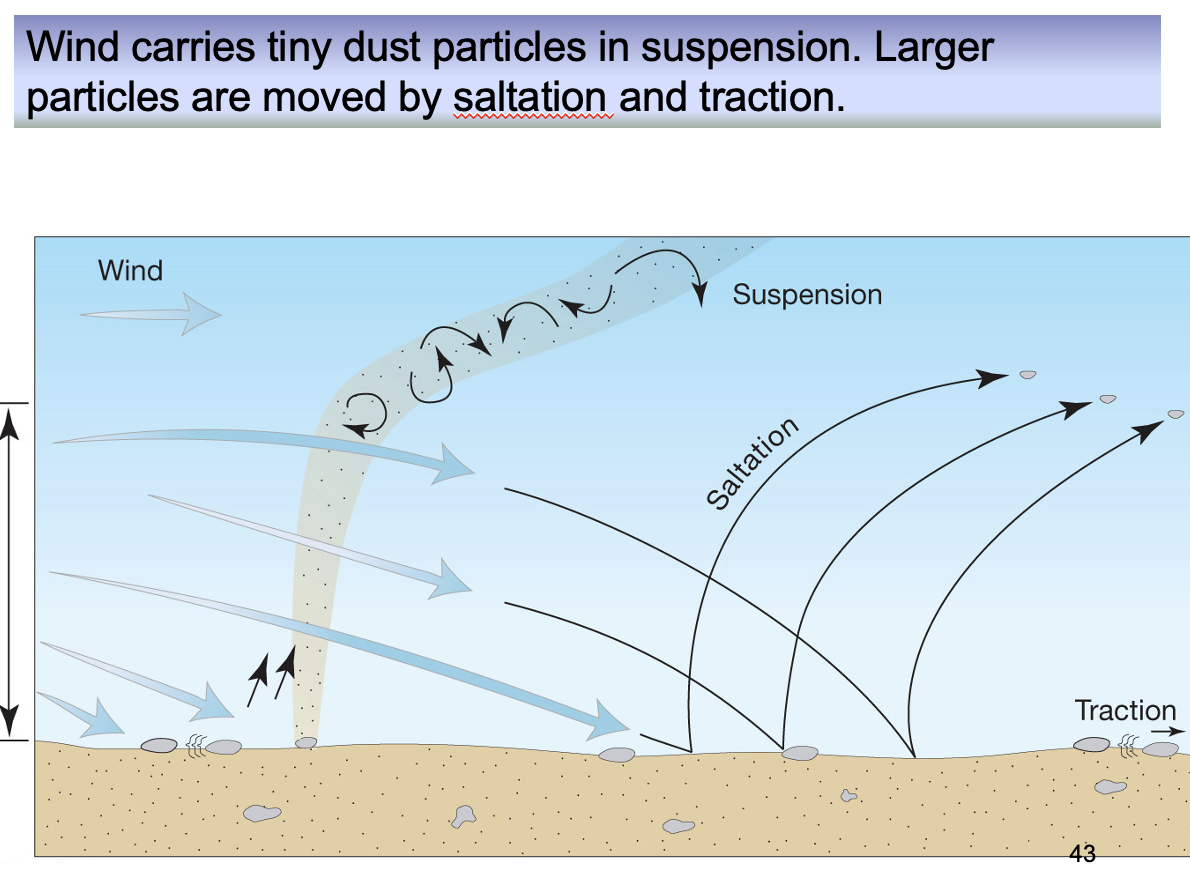 Wind carries tiny dust particles in suspension. Larger particles are moved by saltation and traction.

Wind

Suspension

Saltation

Traction

43